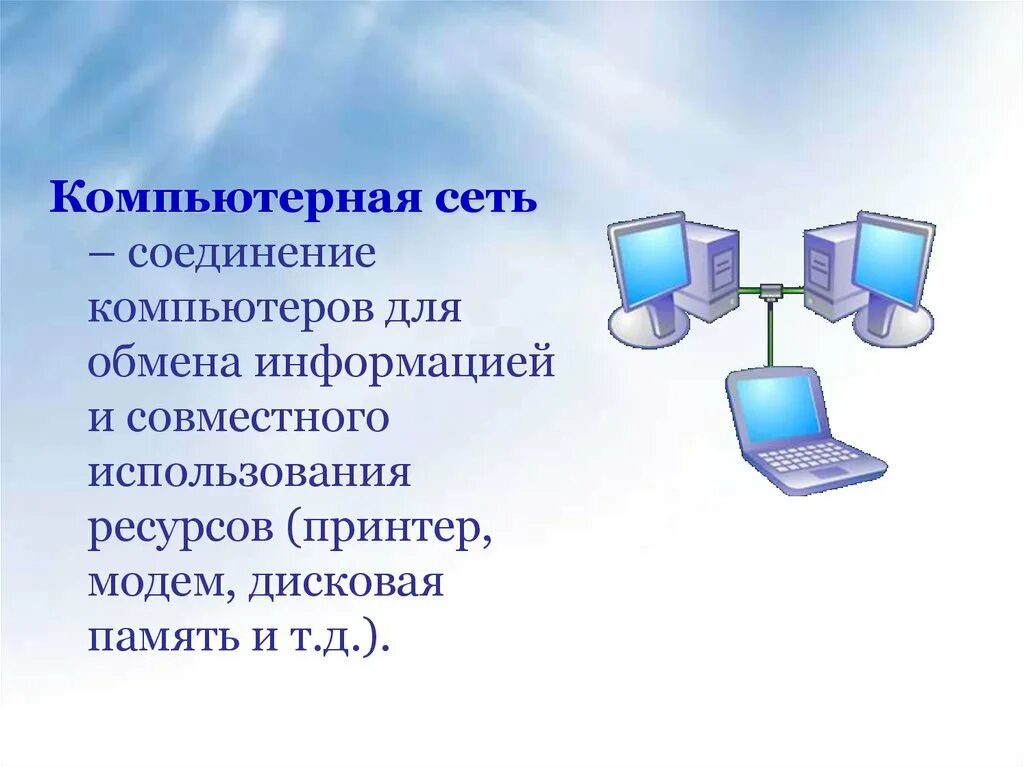 Компьютерная сеть – соединение компьютеров для обмена информацией и совместного использования ресурсов (принтер, модем, дисковая память и т.д.).